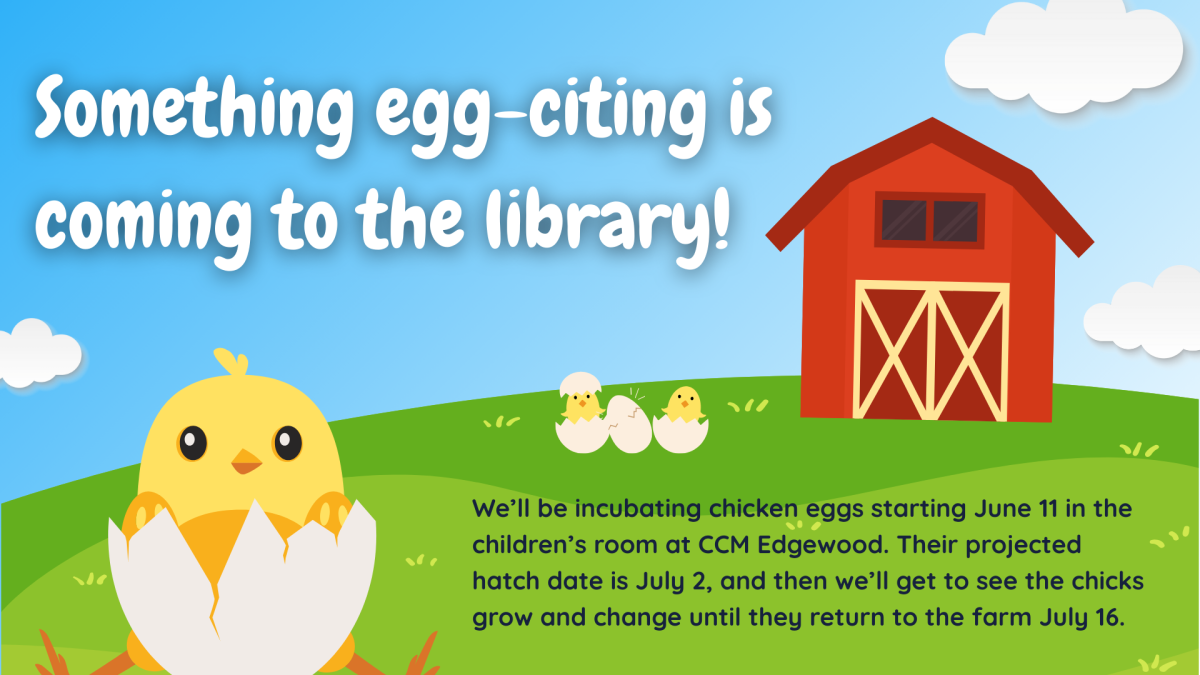 Something egg-citing is coming to the library!

We'll be incubating chicken eggs starting June 11 in the children's room at CCM Edgewood. Their projected hatch date is July 2, and then we'll get to see the chicks grow and change until they return to the farm July 16.